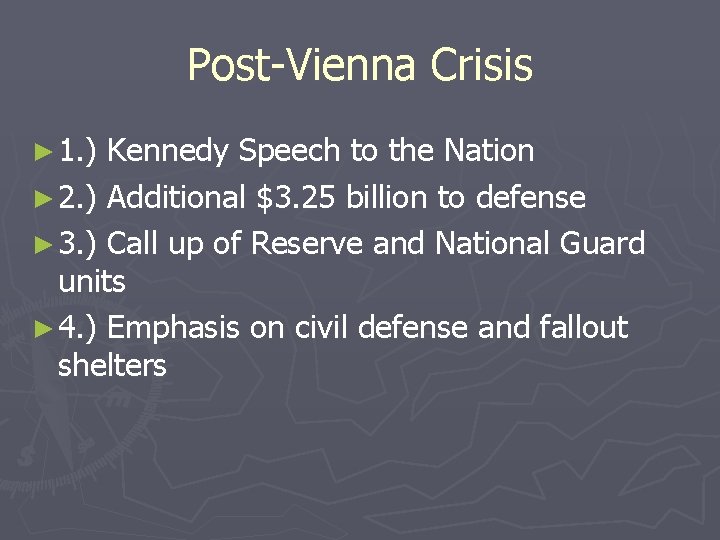 Post-Vienna Crisis

► 1.) Kennedy Speech to the Nation
► 2.) Additional \$3.25 billion to defense
► 3.) Call up of Reserve and National Guard units
► 4.) Emphasis on civil defense and fallout shelters